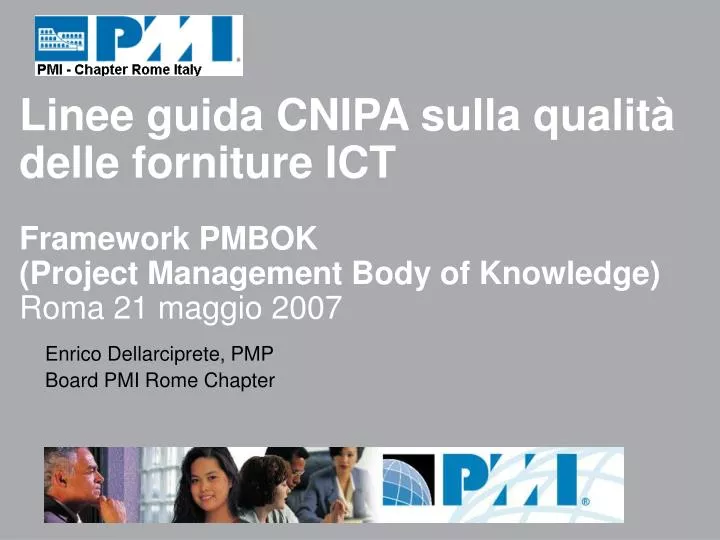 PMI
PMI - Chapter Rome Italy

Linee guida CNIPA sulla qualità delle forniture ICT

Framework PMBOK
(Project Management Body of Knowledge)
Roma 21 maggio 2007

Enrico Dellarciprete, PMP
Board PMI Rome Chapter

PMI